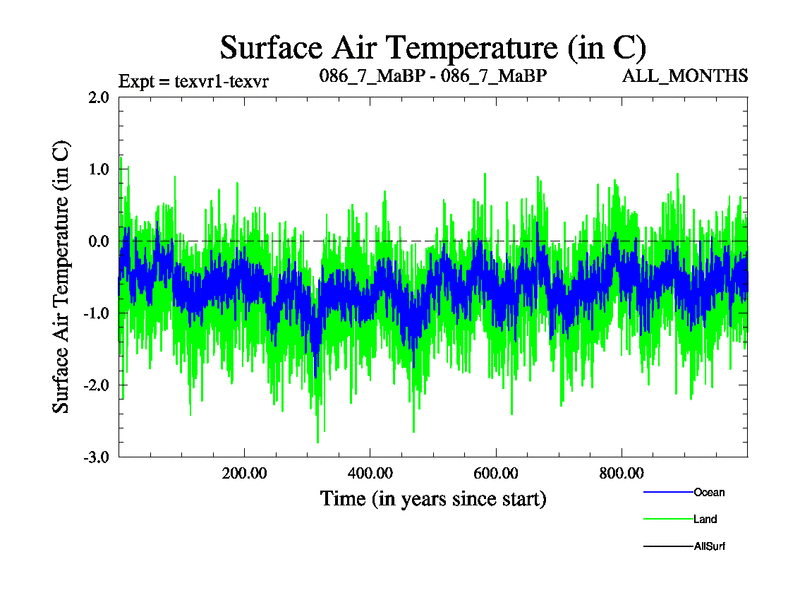 Surface Air Temperature (in C)

Expt = texvr1-texvr

086_7_MaBP - 086_7_MaBP

ALL_MONTHS

Surface Air Temperature (in C)

2.0
1.0
0.0
-1.0
-2.0
-3.0

200.00
400.00
600.00
800.00

Time (in years since start)

Ocean
Land
AllSurf